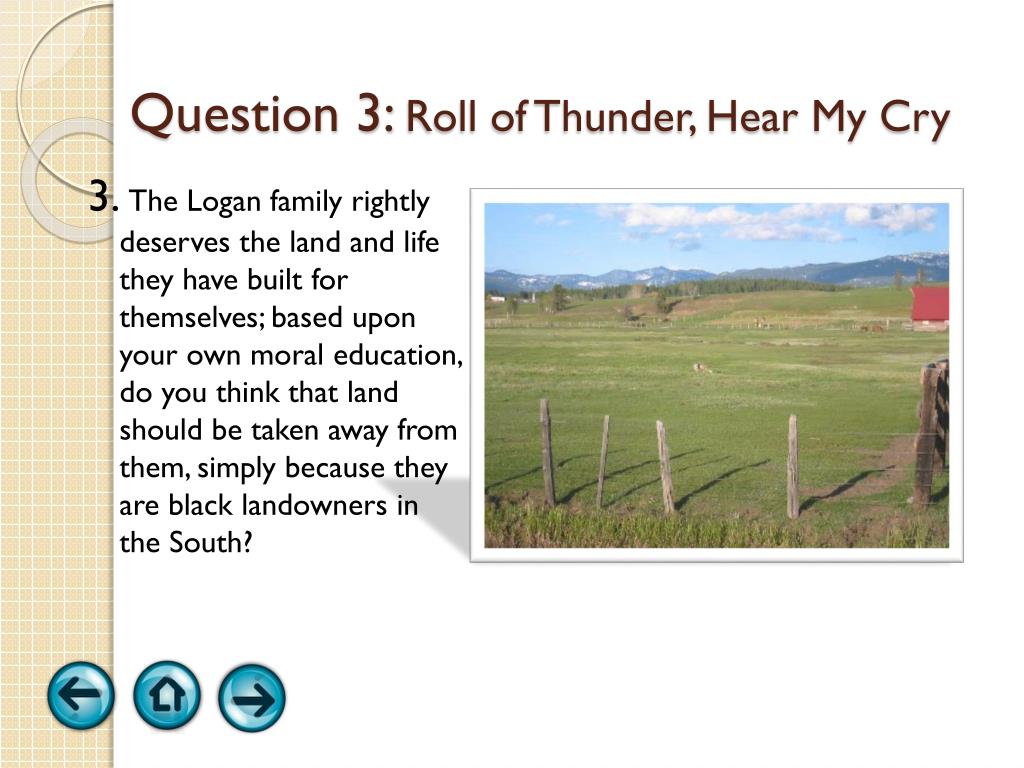 Question 3: Roll of Thunder, Hear My Cry

3. The Logan family rightly deserves the land and life they have built for themselves; based upon your own moral education, do you think that land should be taken away from them, simply because they are black landowners in the South?